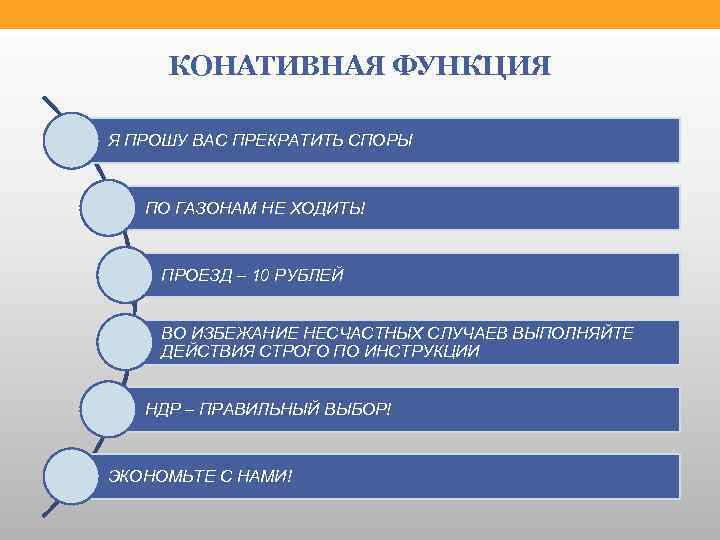 КОНАТИВНАЯ ФУНКЦИЯ

Я ПРОШУ ВАС ПРЕКРАТИТЬ СПОРЫ

ПО ГАЗОНАМ НЕ ХОДИТЬ!

ПРОЕЗД – 10 РУБЛЕЙ

ВО ИЗБЕЖАНИЕ НЕСЧАСТНЫХ СЛУЧАЕВ ВЫПОЛНЯЙТЕ ДЕЙСТВИЯ СТРОГО ПО ИНСТРУКЦИИ

НДР – ПРАВИЛЬНЫЙ ВЫБОР!

ЭКОНОМЬТЕ С НАМИ!